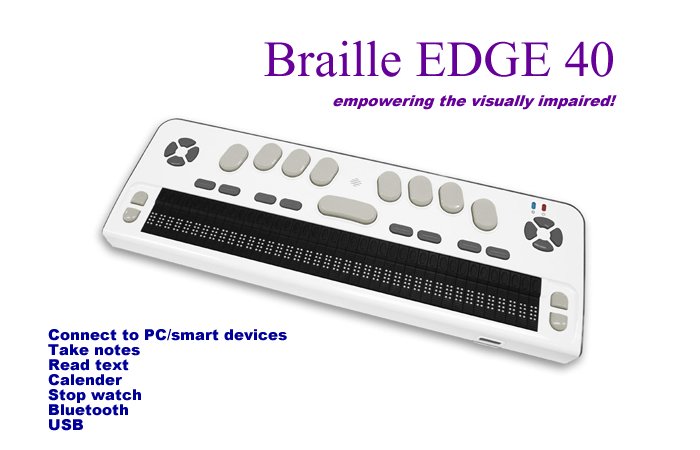 Braille EDGE 40

empowering the visually impaired!

Connect to PC/smart devices
Take notes
Read text
Calender
Stop watch
Bluetooth
USB